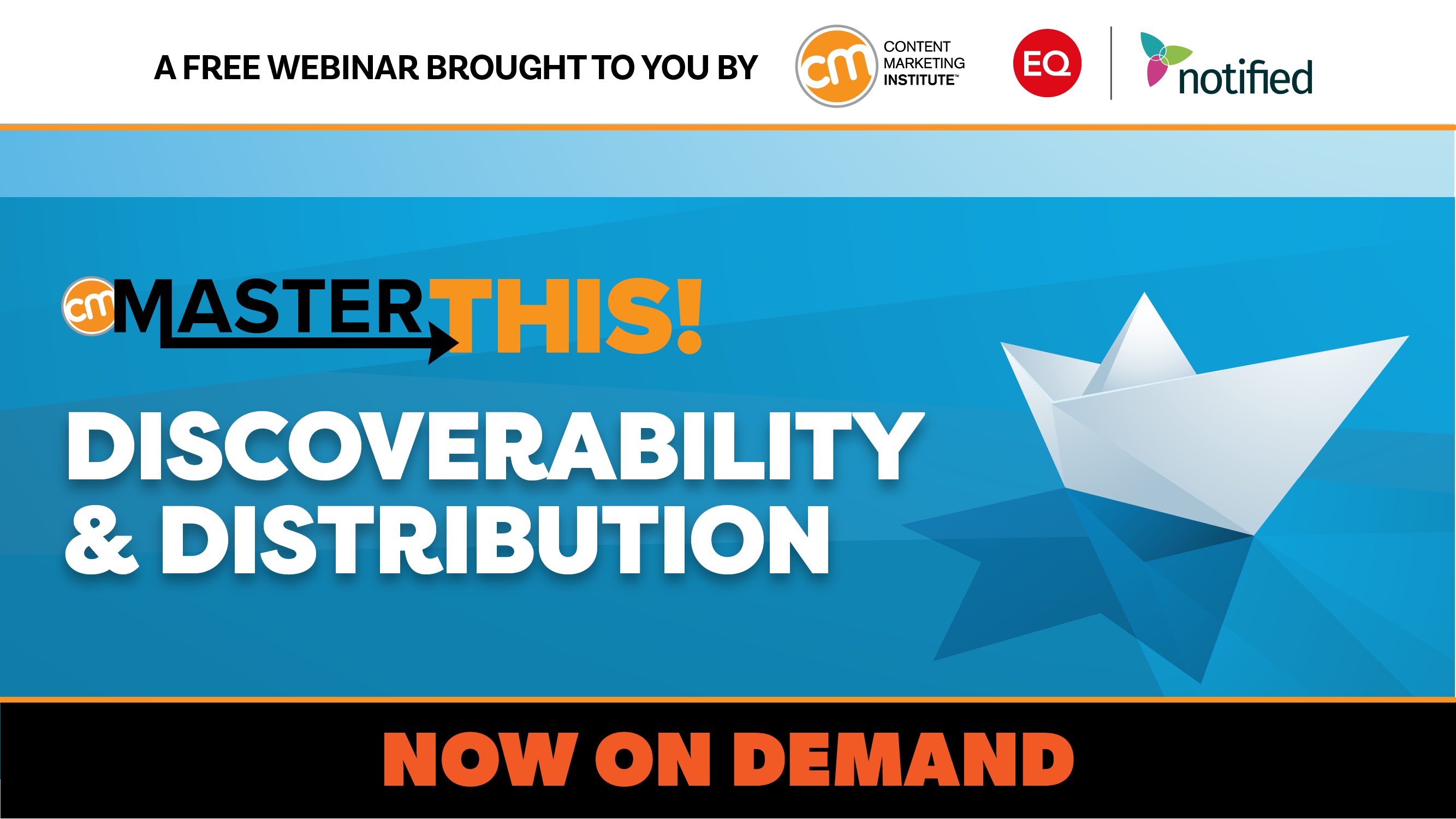 A FREE WEBINAR BROUGHT TO YOU BY

cm CONTENT MARKETING INSTITUTE™

EQ

notified

cm MASTER THIS!

DISCOVERABILITY & DISTRIBUTION

NOW ON DEMAND